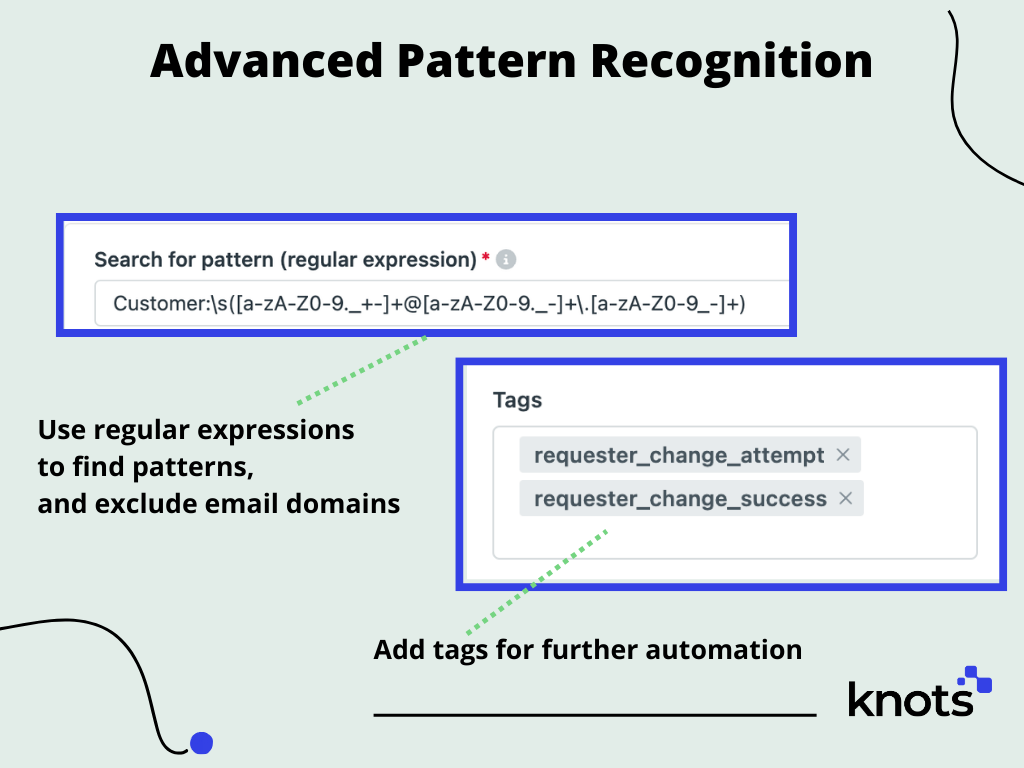 Advanced Pattern Recognition

Search for pattern (regular expression) *

Customer:\s([a-zA-Z0-9._+-]+@[a-zA-Z0-9._-]+\.[a-zA-Z0-9_-]+)

Use regular expressions to find patterns, and exclude email domains

Tags

requester_change_attempt ×

requester_change_success ×

Add tags for further automation

knots